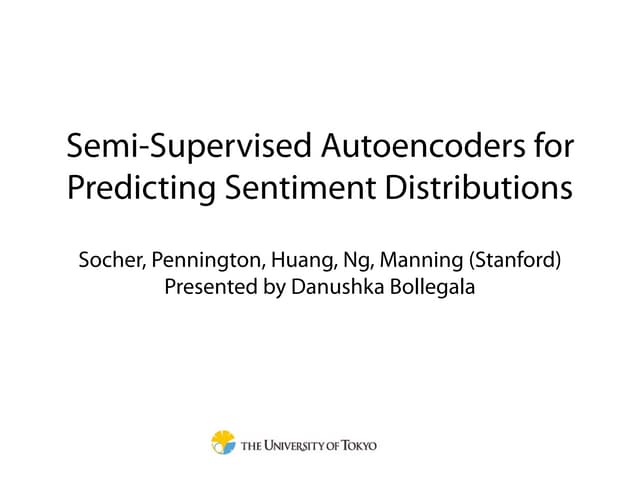 Semi-Supervised Autoencoders for Predicting Sentiment Distributions

Socher, Pennington, Huang, Ng, Manning (Stanford)
Presented by Danushka Bollegala

THE UNIVERSITY OF TOKYO